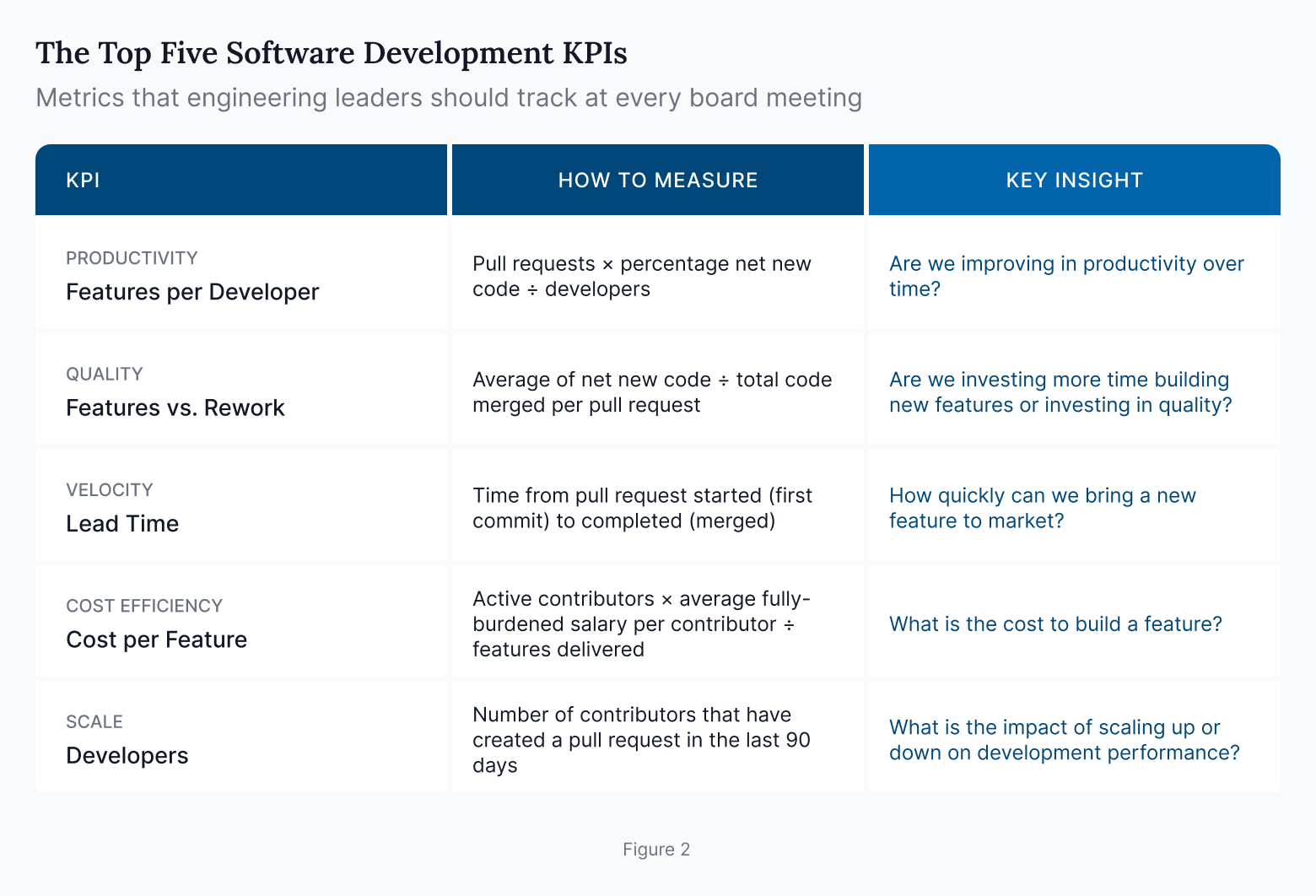 The Top Five Software Development KPIs

Metrics that engineering leaders should track at every board meeting

| KPI | HOW TO MEASURE | KEY INSIGHT |
|---|---|---|
| PRODUCTIVITY Features per Developer | Pull requests × percentage net new code ÷ developers | Are we improving in productivity over time? |
| QUALITY Features vs. Rework | Average of net new code ÷ total code merged per pull request | Are we investing more time building new features or investing in quality? |
| VELOCITY Lead Time | Time from pull request started (first commit) to completed (merged) | How quickly can we bring a new feature to market? |
| COST EFFICIENCY Cost per Feature | Active contributors × average fully-burdened salary per contributor ÷ features delivered | What is the cost to build a feature? |
| SCALE Developers | Number of contributors that have created a pull request in the last 90 days | What is the impact of scaling up or down on development performance? |

Figure 2